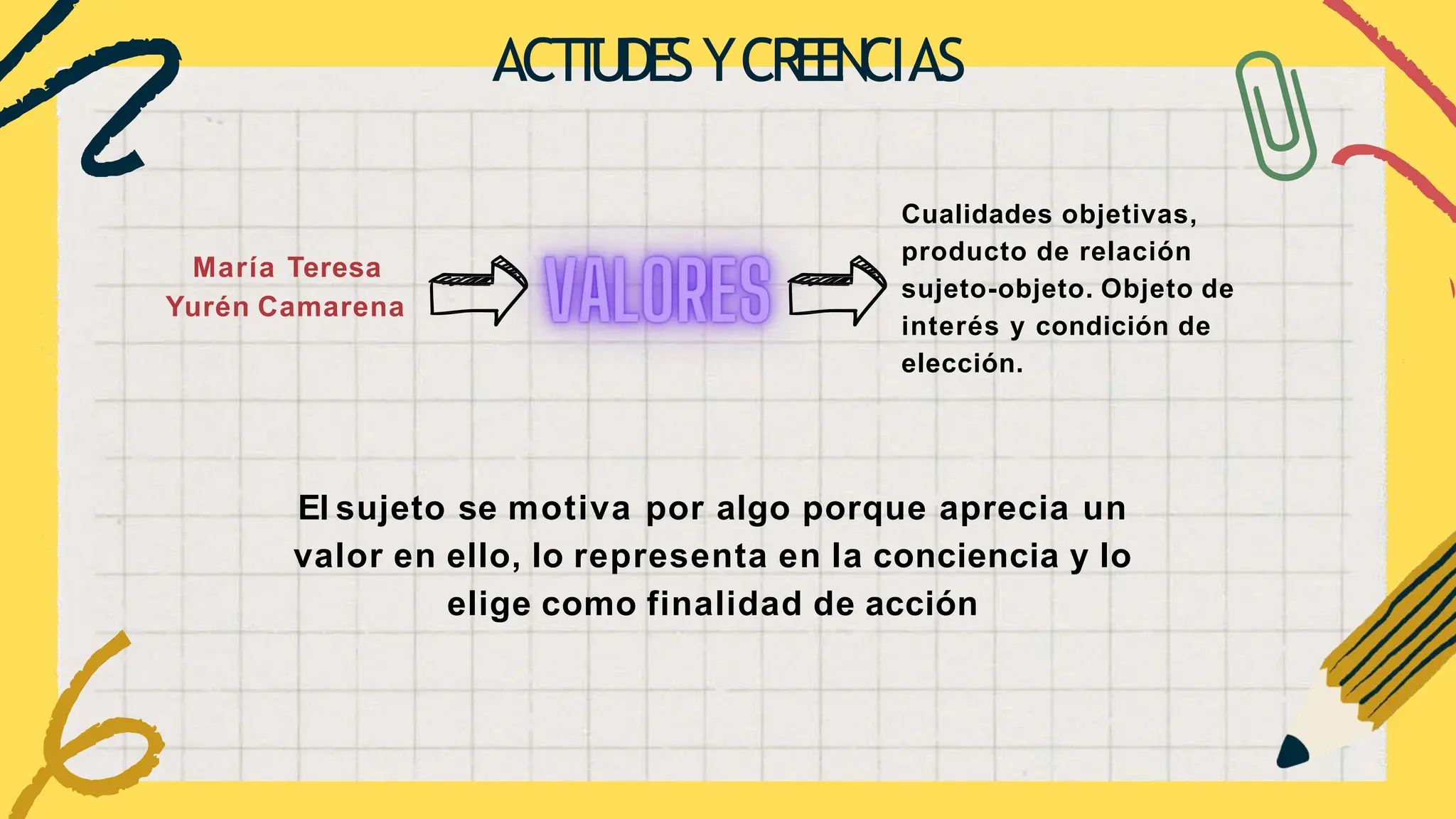 ACTITUDES Y CREENCIAS

María Teresa Yurén Camarena

VALORES

Cualidades objetivas, producto de relación sujeto-objeto. Objeto de interés y condición de elección.

El sujeto se motiva por algo porque aprecia un valor en ello, lo representa en la conciencia y lo elige como finalidad de acción